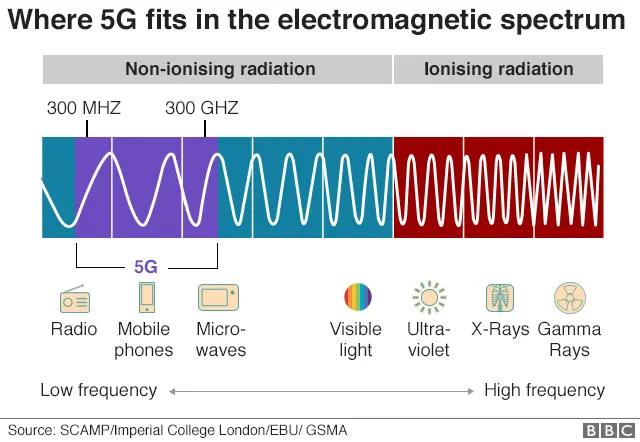 Where 5G fits in the electromagnetic spectrum

Non-ionising radiation

Ionising radiation

300 MHZ

300 GHZ

5G

Radio

Mobile phones

Micro-waves

Visible light

Ultra-violet

X-Rays

Gamma Rays

Low frequency

High frequency

Source: SCAMP/Imperial College London/EBU/ GSMA

BBC